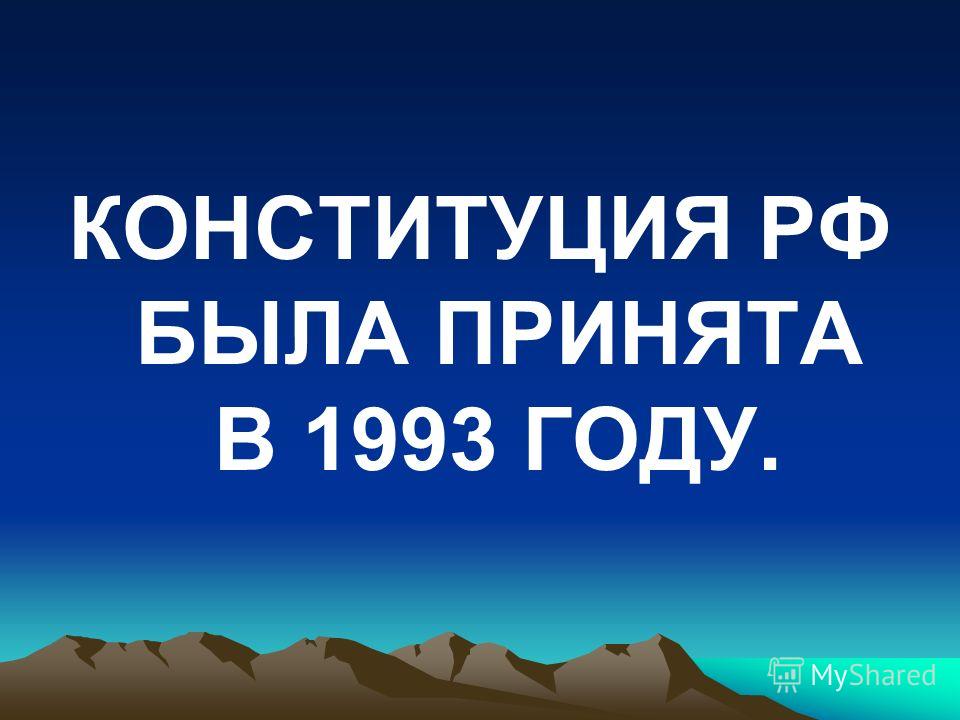 КОНСТИТУЦИЯ РФ БЫЛА ПРИНЯТА В 1993 ГОДУ.

MyShared